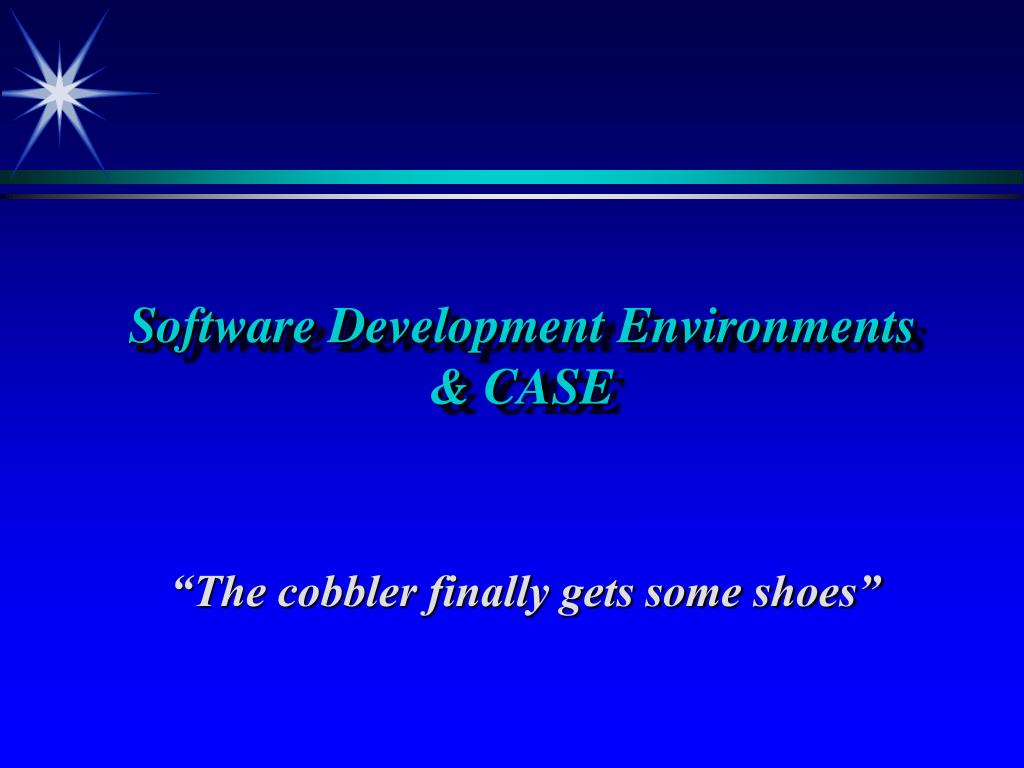 Software Development Environments & CASE

“The cobbler finally gets some shoes”